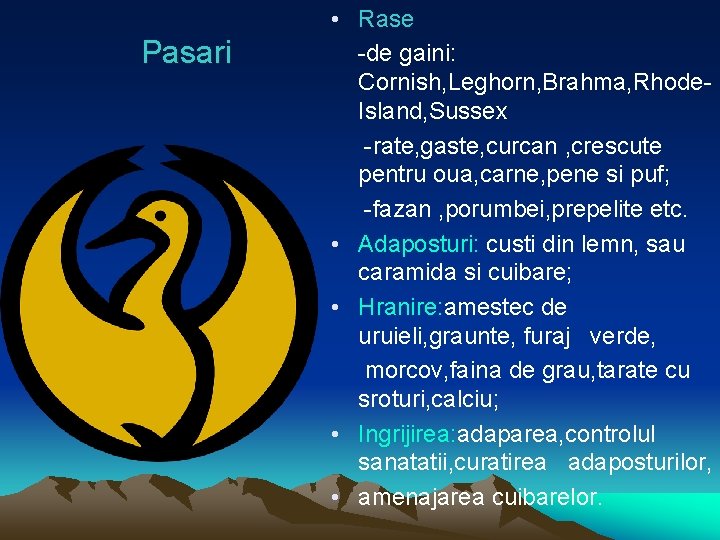 Pasari

• Rase

-de gaini: Cornish,Leghorn,Brahma,Rhode-Island,Sussex

-rate,gaste,curcan ,crescute pentru oua,carne,pene si puf;

-fazan ,porumbei,prepelite etc.

• Adaposturi: custi din lemn, sau caramida si cuibare;

• Hranire:amestec de uruieli,graunte, furaj verde,

morcov,faina de grau,tarate cu sroturi,calciu;

• Ingrijirea:adaparea,controlul sanatatii,curatirea adaposturilor,

• amenajarea cuibarelor.